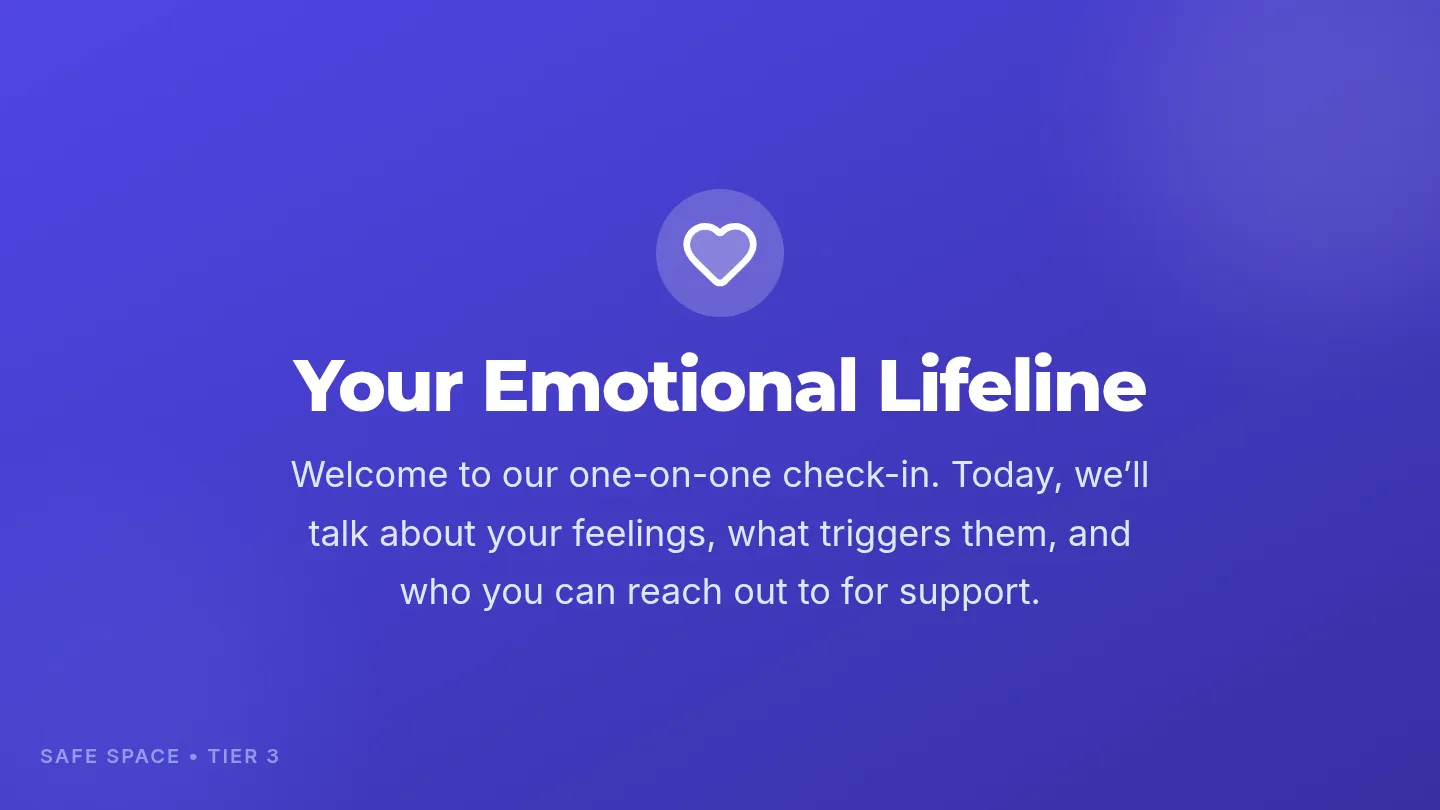 Your Emotional Lifeline

Welcome to our one-on-one check-in. Today, we’ll talk about your feelings, what triggers them, and who you can reach out to for support.

SAFE SPACE • TIER 3